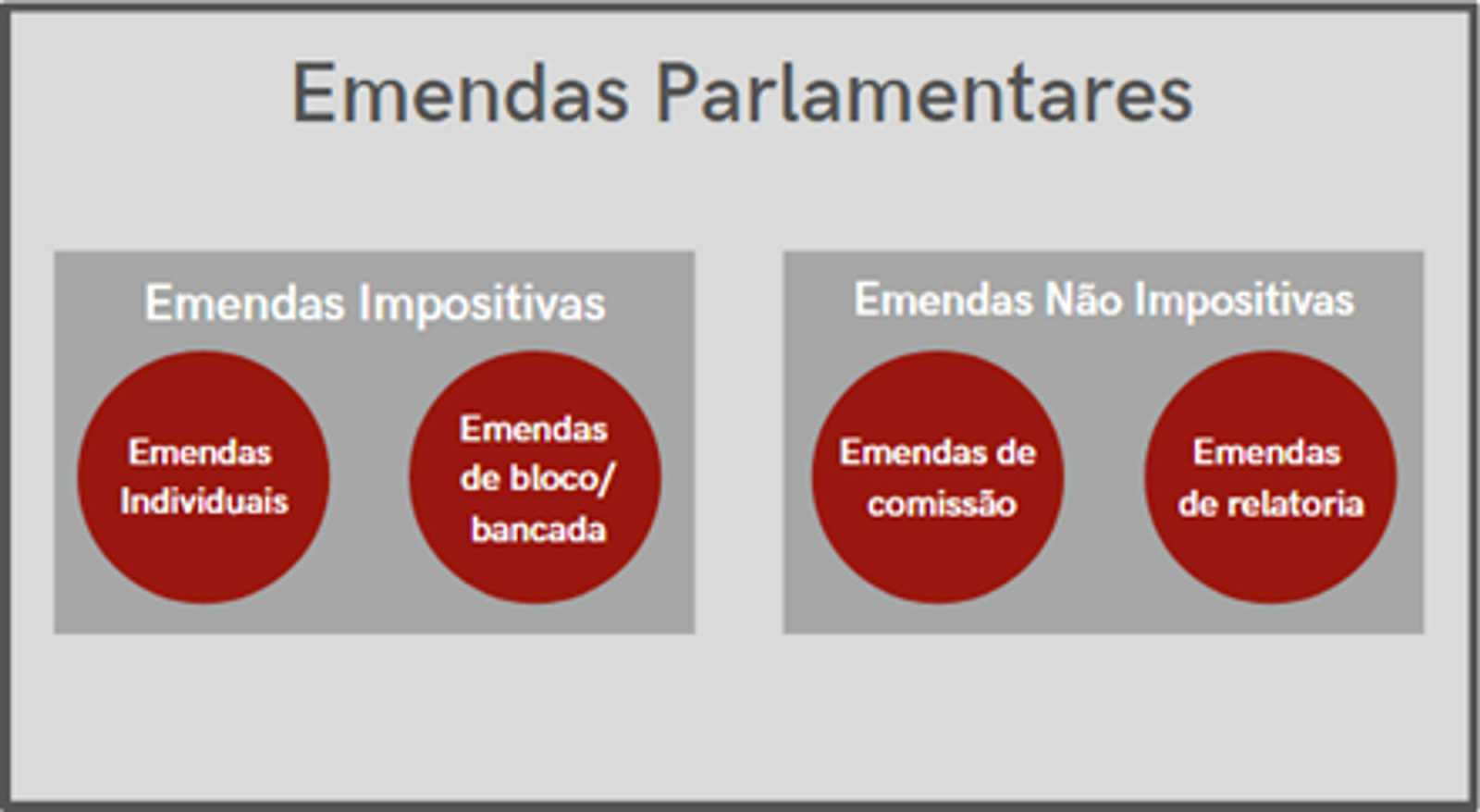 Emendas Parlamentares

Emendas Impositivas

Emendas Individuais

Emendas de bloco/ bancada

Emendas Não Impositivas

Emendas de comissão

Emendas de relatoria